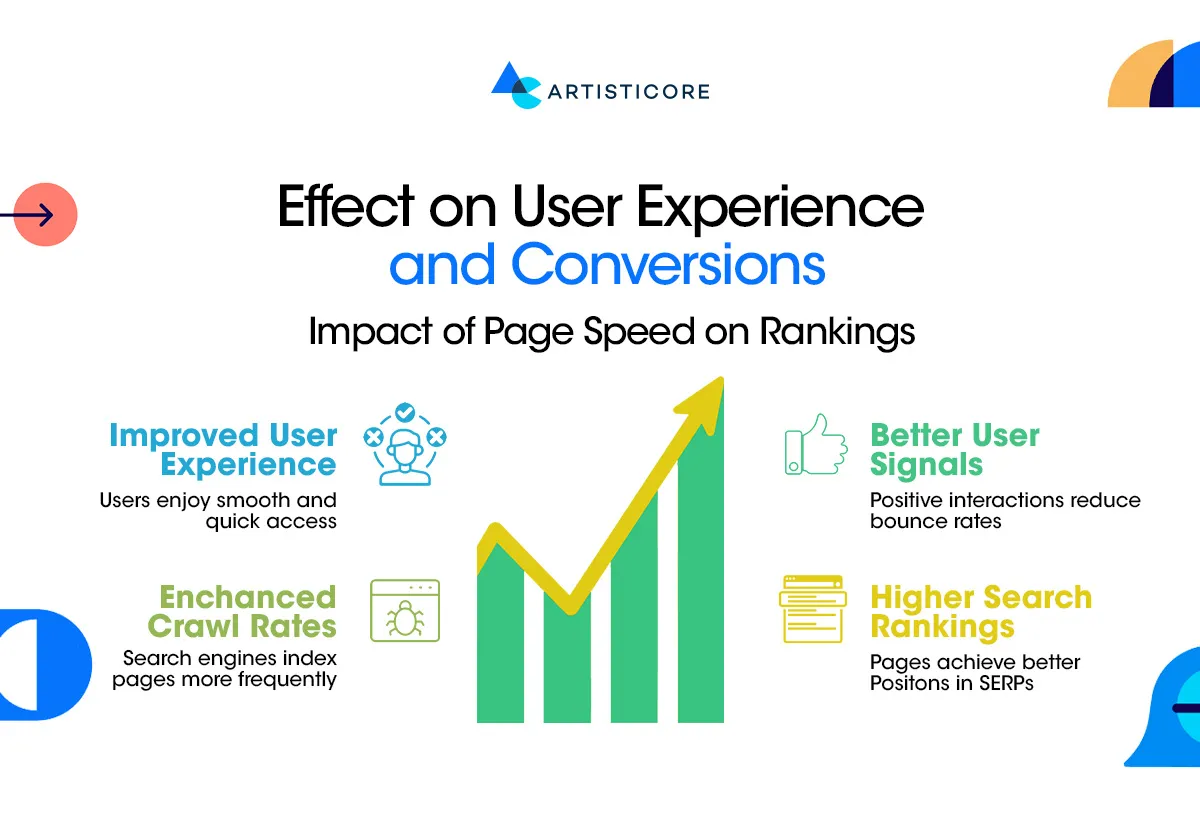 ARTISTICORE

Effect on User Experience and Conversions

Impact of Page Speed on Rankings

Improved User Experience

Users enjoy smooth and quick access

Enchanced Crawl Rates

Search engines index pages more frequently

Better User Signals

Positive interactions reduce bounce rates

Higher Search Rankings

Pages achieve better Positons in SERPs